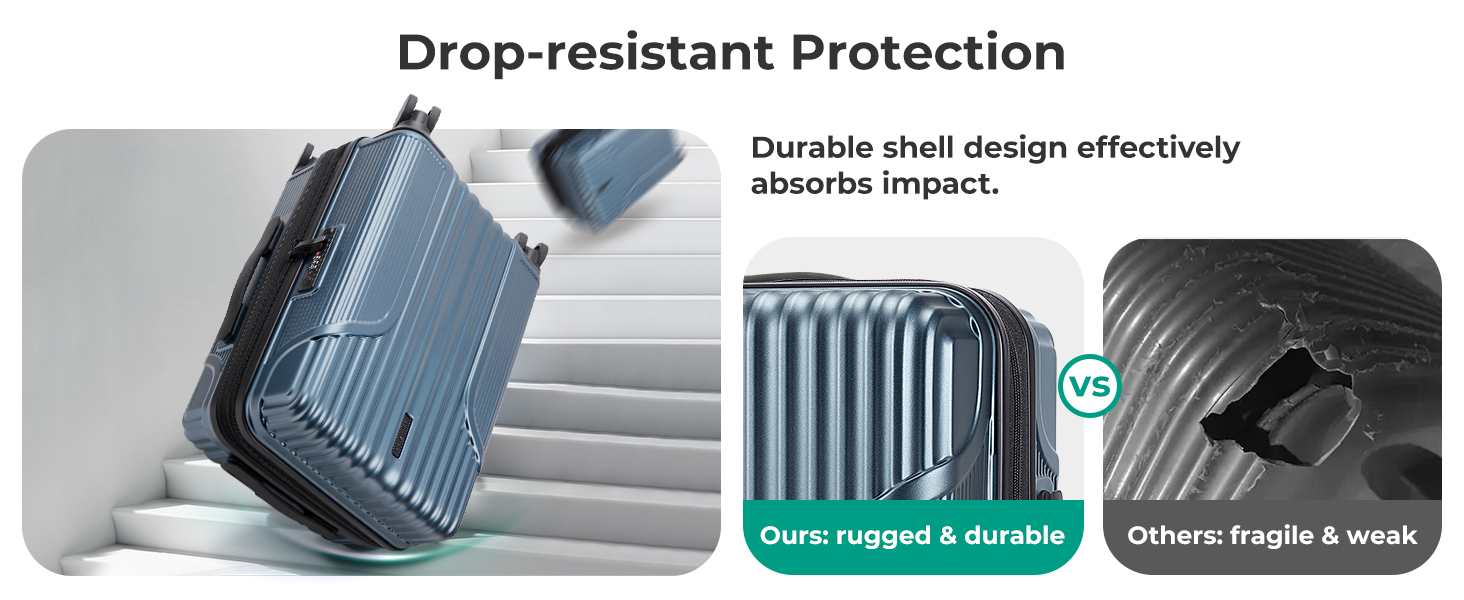 Drop-resistant Protection

Durable shell design effectively absorbs impact.

VS

Ours: rugged & durable

Others: fragile & weak